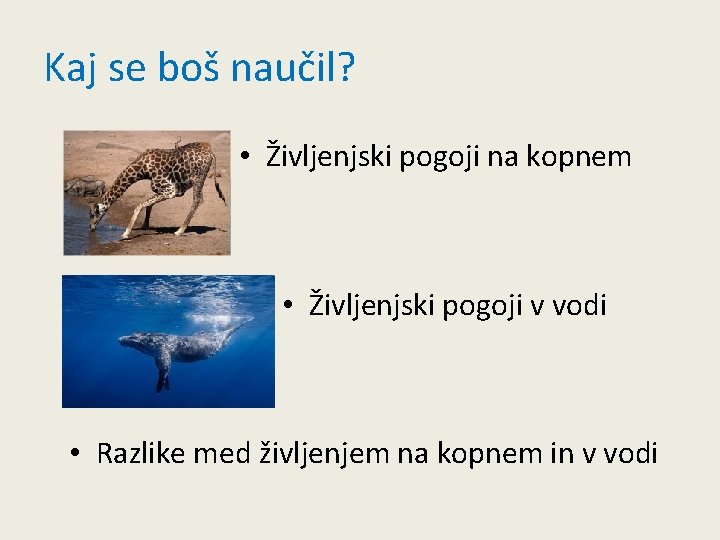 Kaj se boš naučil?

• Življenjski pogoji na kopnem

• Življenjski pogoji v vodi

• Razlike med življenjem na kopnem in v vodi